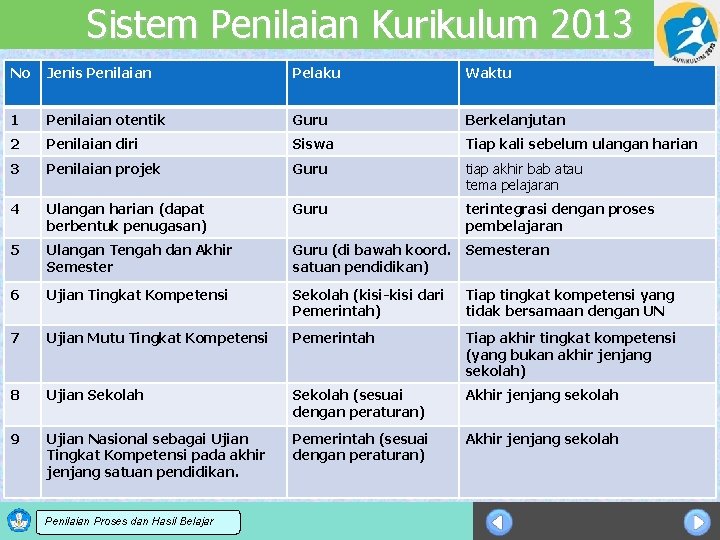 Sistem Penilaian Kurikulum 2013

KURIKULUM 2013

| No | Jenis Penilaian | Pelaku | Waktu |
|---|---|---|---|
| 1 | Penilaian otentik | Guru | Berkelanjutan |
| 2 | Penilaian diri | Siswa | Tiap kali sebelum ulangan harian |
| 3 | Penilaian projek | Guru | tiap akhir bab atau tema pelajaran |
| 4 | Ulangan harian (dapat berbentuk penugasan) | Guru | terintegrasi dengan proses pembelajaran |
| 5 | Ulangan Tengah dan Akhir Semester | Guru (di bawah koord. satuan pendidikan) | Semesteran |
| 6 | Ujian Tingkat Kompetensi | Sekolah (kisi-kisi dari Pemerintah) | Tiap tingkat kompetensi yang tidak bersamaan dengan UN |
| 7 | Ujian Mutu Tingkat Kompetensi | Pemerintah | Tiap akhir tingkat kompetensi (yang bukan akhir jenjang sekolah) |
| 8 | Ujian Sekolah | Sekolah (sesuai dengan peraturan) | Akhir jenjang sekolah |
| 9 | Ujian Nasional sebagai Ujian Tingkat Kompetensi pada akhir jenjang satuan pendidikan. | Pemerintah (sesuai dengan peraturan) | Akhir jenjang sekolah |

Penilaian Proses dan Hasil Belajar